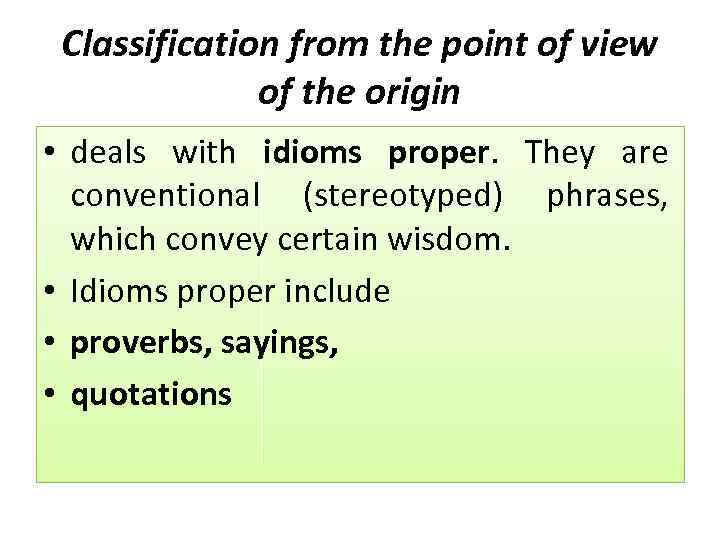 Classification from the point of view of the origin

• deals with idioms proper. They are conventional (stereotyped) phrases, which convey certain wisdom.
• Idioms proper include
• proverbs, sayings,
• quotations